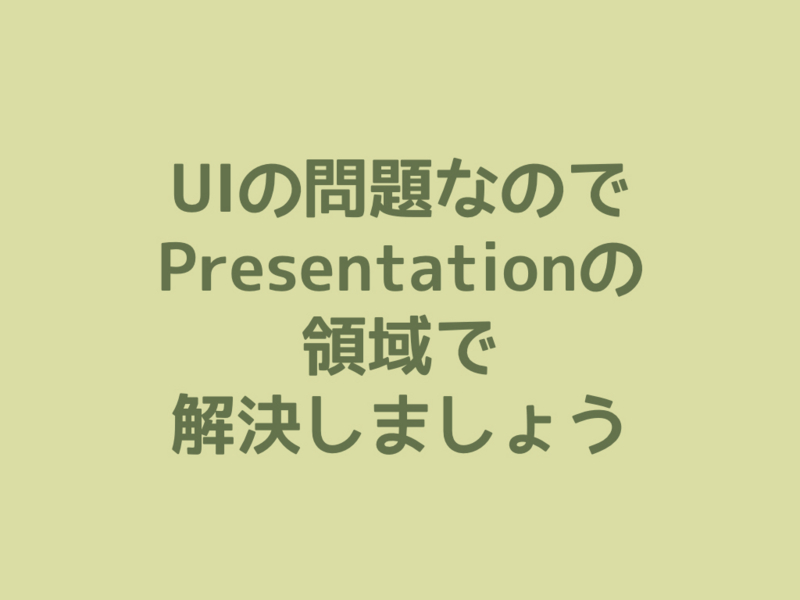 UIの問題なので
Presentationの
領域で
解決しましょう